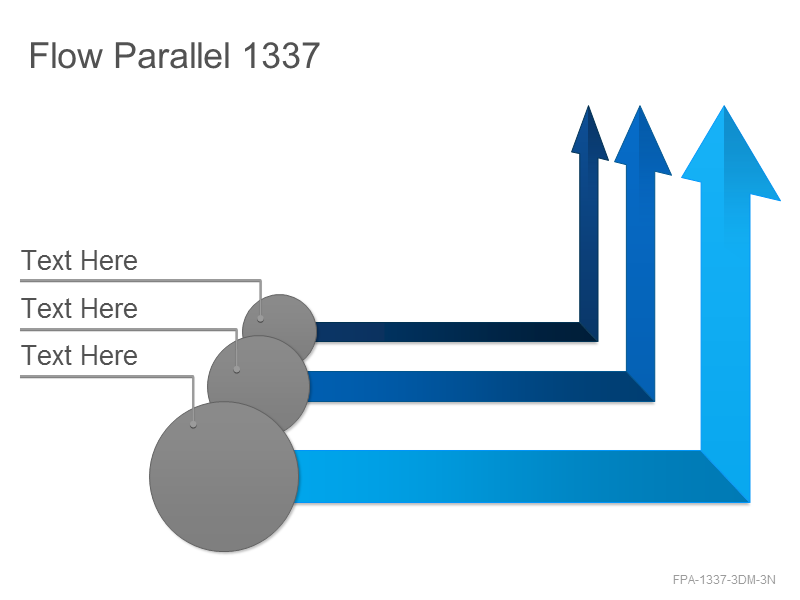 Flow Parallel 1337

Text Here

Text Here

Text Here

FPA-1337-3DM-3N